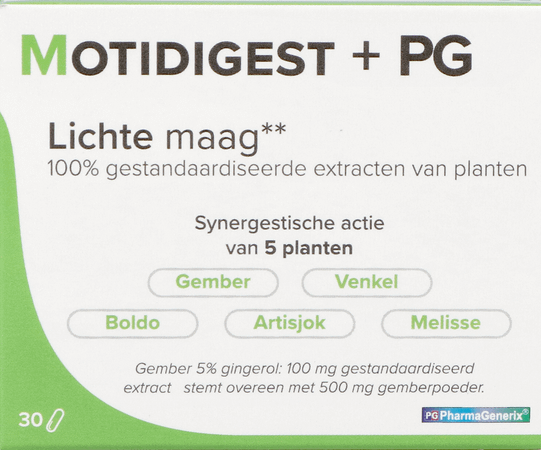 MOTIDIGEST + PG

Lichte maag**
100% gestandaardiseerde extracten van planten

Synergestische actie
van 5 planten

Gember
Venkel
Boldo
Artisjok
Melisse

Gember 5% gingerol: 100 mg gestandaardiseerd extract stemt overeen met 500 mg gemberpoeder.

30

PG PharmaGenerix®